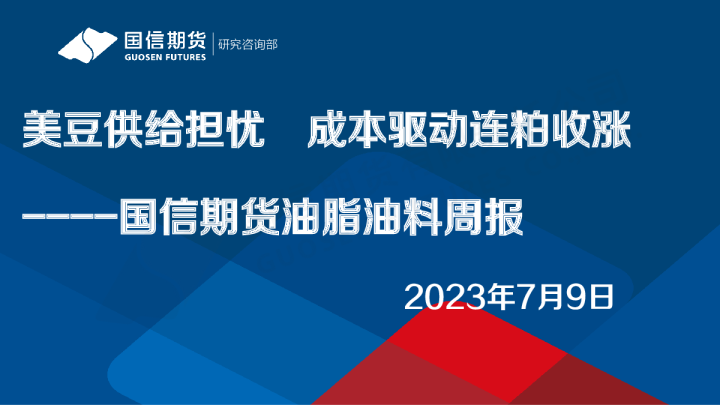 国信期货
GUOSEN FUTURES
研究咨询部

美豆供给担忧　成本驱动连粕收涨

-----国信期货油脂油料周报

2023年7月9日